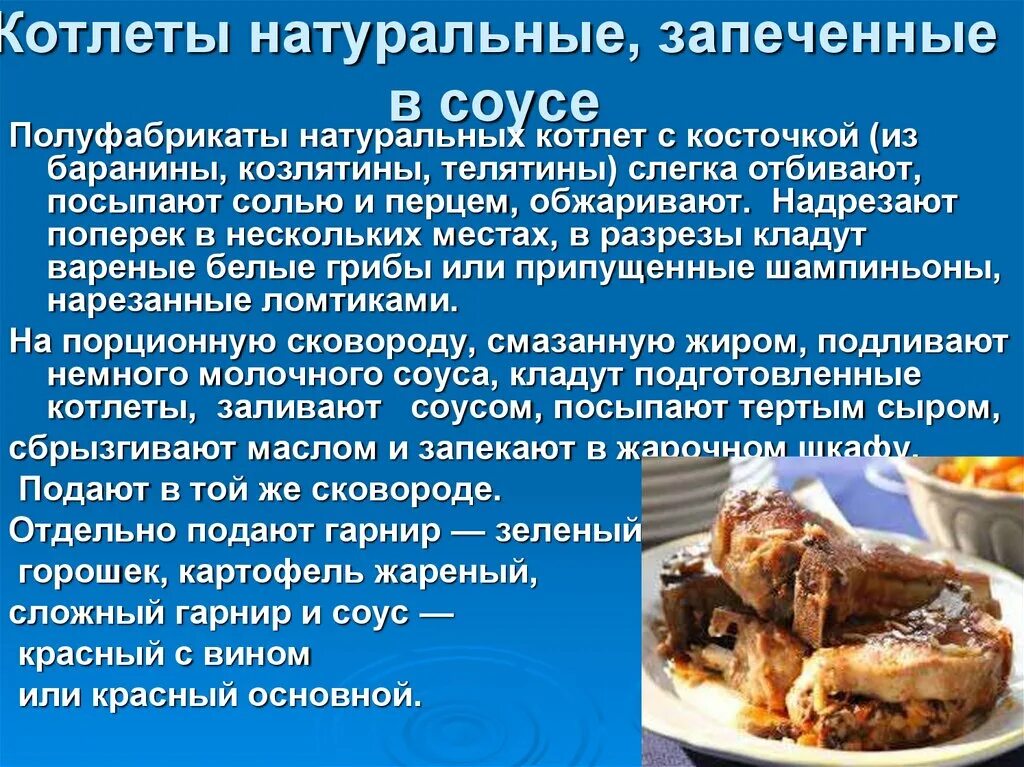 Котлеты натуральные, запеченные в соусе

Полуфабрикаты натуральных котлет с косточкой (из баранины, козлятины, телятины) слегка отбивают, посыпают солью и перцем, обжаривают. Надрезают поперек в нескольких местах, в разрезы кладут вареные белые грибы или припущенные шампиньоны, нарезанные ломтиками.

На порционную сковороду, смазанную жиром, подливают немного молочного соуса, кладут подготовленные котлеты, заливают соусом, посыпают тертым сыром, сбрызгивают маслом и запекают в жарочном шкафу.

Подают в той же сковороде.

Отдельно подают гарнир — зеленый горошек, картофель жареный, сложный гарнир и соус — красный с вином или красный основной.